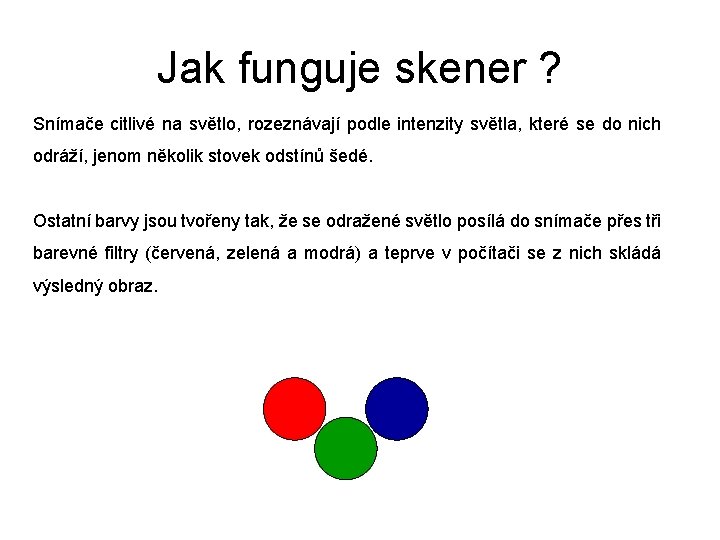 Jak funguje skener ?

Snímače citlivé na světlo, rozeznávají podle intenzity světla, které se do nich odráží, jenom několik stovek odstínů šedé.

Ostatní barvy jsou tvořeny tak, že se odražené světlo posílá do snímače přes tři barevné filtry (červená, zelená a modrá) a teprve v počítači se z nich skládá výsledný obraz.